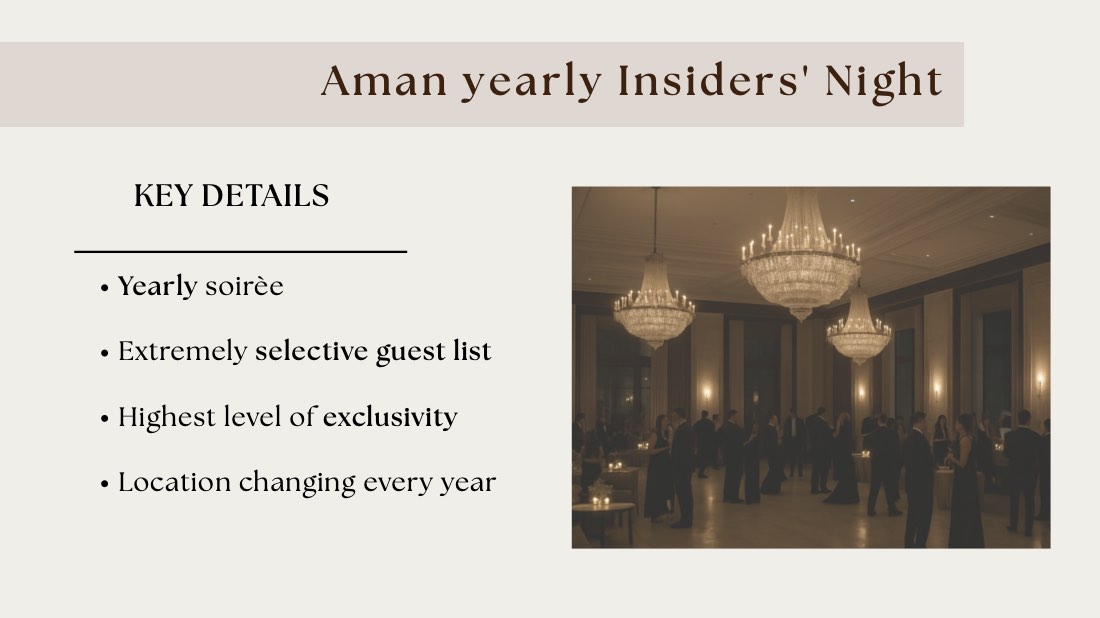 Aman yearly Insiders' Night

KEY DETAILS

• Yearly soirèe
• Extremely selective guest list
• Highest level of exclusivity
• Location changing every year